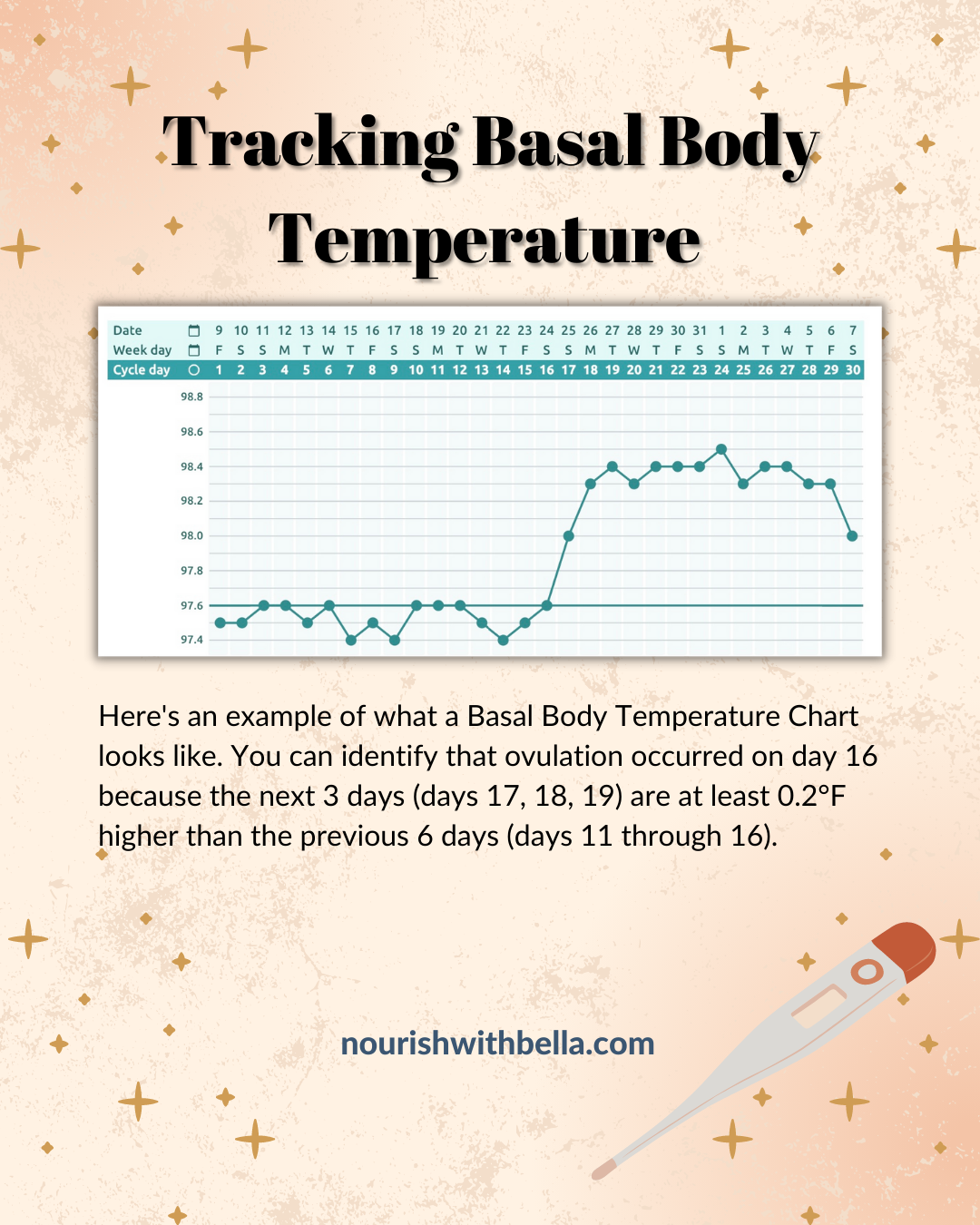 Tracking Basal Body Temperature

| Date | 9 | 10 | 11 | 12 | 13 | 14 | 15 | 16 | 17 | 18 | 19 | 20 | 21 | 22 | 23 | 24 | 25 | 26 | 27 | 28 | 29 | 30 | 31 | 1 | 2 | 3 | 4 | 5 | 6 | 7 |
|---|---|---|---|---|---|---|---|---|---|---|---|---|---|---|---|---|---|---|---|---|---|---|---|---|---|---|---|---|---|---|
| Week day | F | S | S | M | T | W | T | F | S | S | M | T | W | T | F | S | S | M | T | W | T | F | S | S | M | T | W | T | F | S |
| Cycle day | 1 | 2 | 3 | 4 | 5 | 6 | 7 | 8 | 9 | 10 | 11 | 12 | 13 | 14 | 15 | 16 | 17 | 18 | 19 | 20 | 21 | 22 | 23 | 24 | 25 | 26 | 27 | 28 | 29 | 30 |

98.8
98.6
98.4
98.2
98.0
97.8
97.6
97.4

Here's an example of what a Basal Body Temperature Chart looks like. You can identify that ovulation occurred on day 16 because the next 3 days (days 17, 18, 19) are at least 0.2°F higher than the previous 6 days (days 11 through 16).

nourishwithbella.com